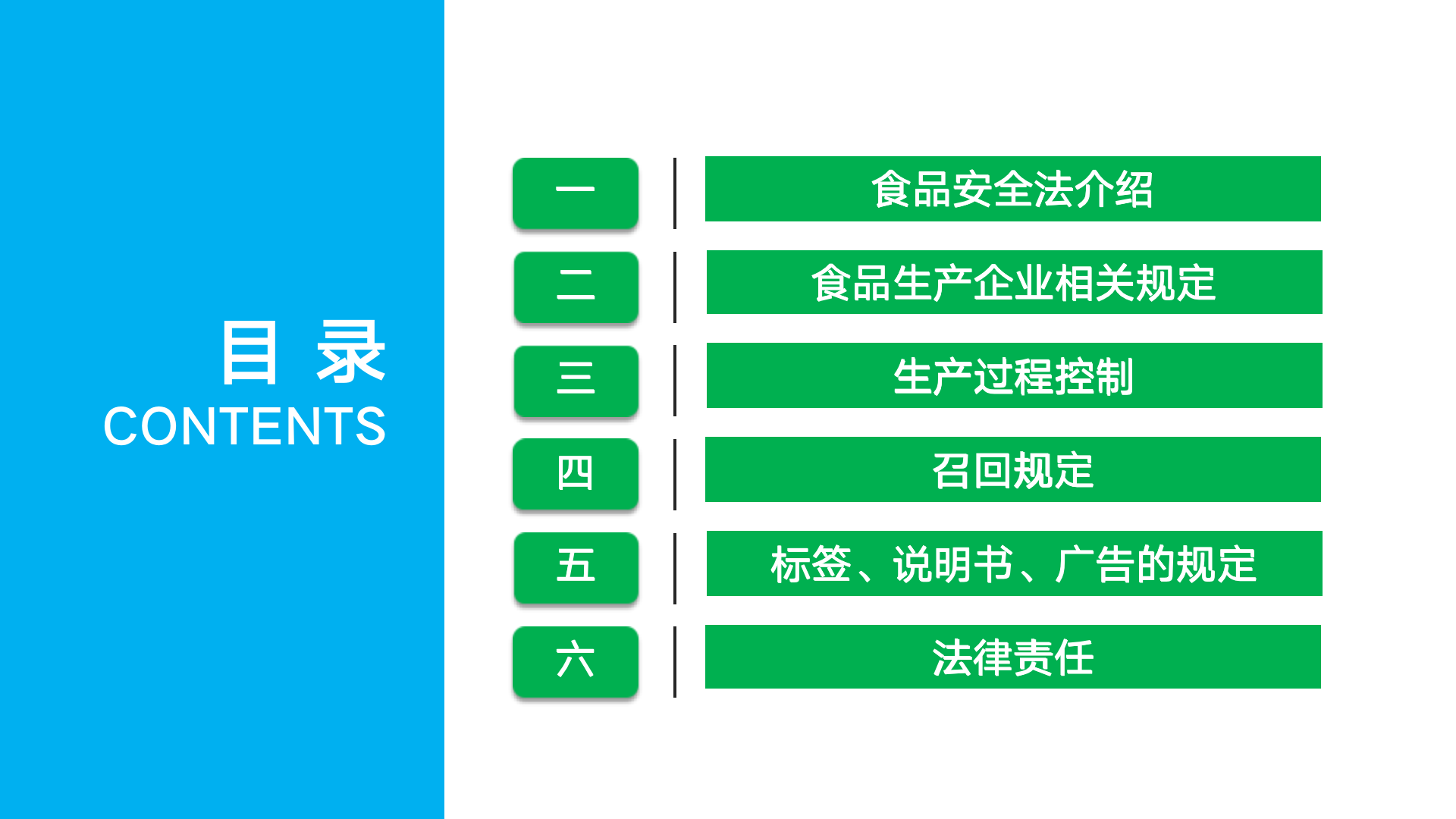 目 录
CONTENTS

一
食品安全法介绍

二
食品生产企业相关规定

三
生产过程控制

四
召回规定

五
标签、说明书、广告的规定

六
法律责任